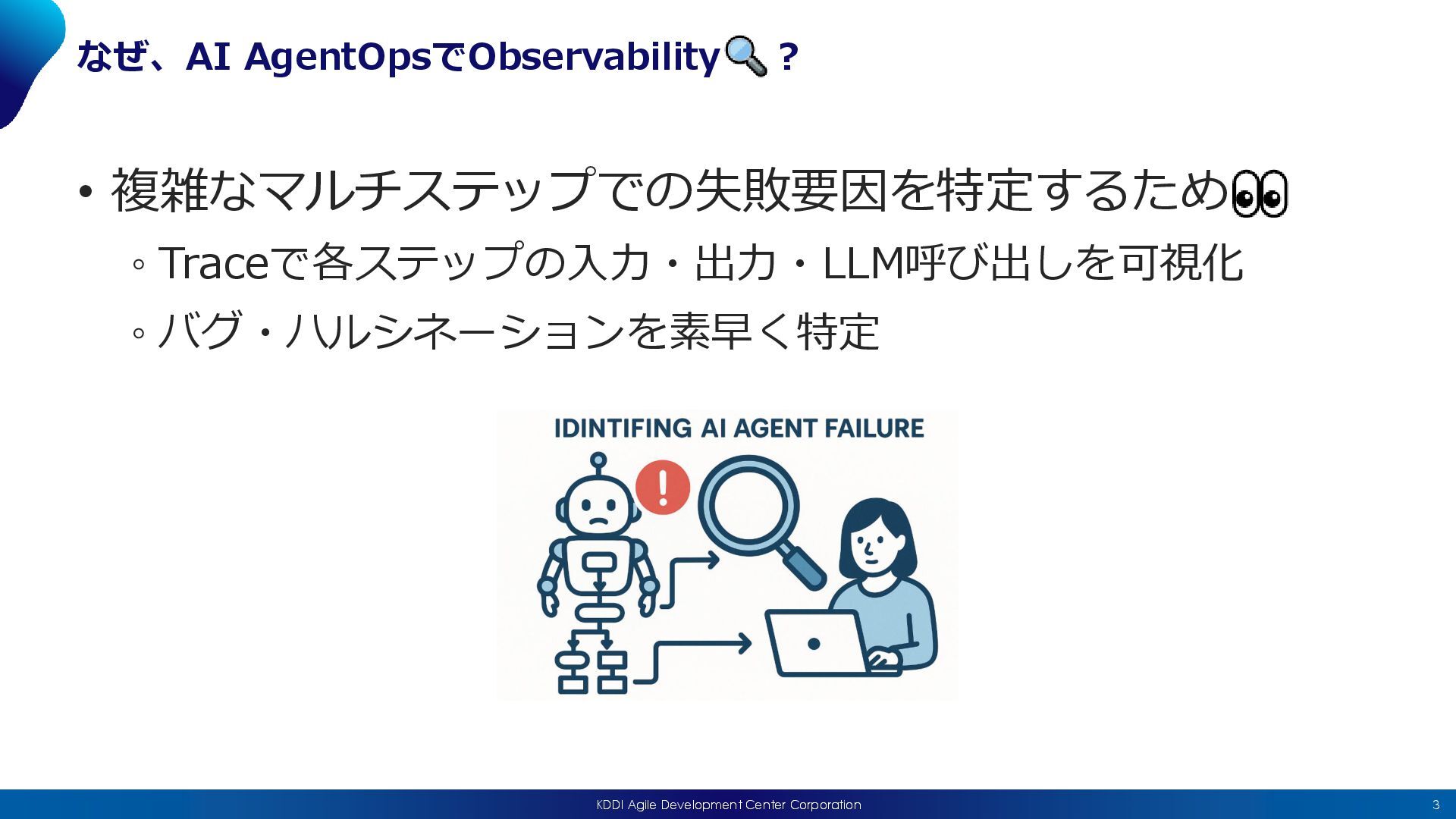 なぜ、AI AgentOpsでObservability🔍？

• 複雑なマルチステップでの失敗要因を特定するため👀
◦ Traceで各ステップの入力・出力・LLM呼び出しを可視化
◦ バグ・ハルシネーションを素早く特定

IDINTIFING AI AGENT FAILURE

KDDI Agile Development Center Corporation

3